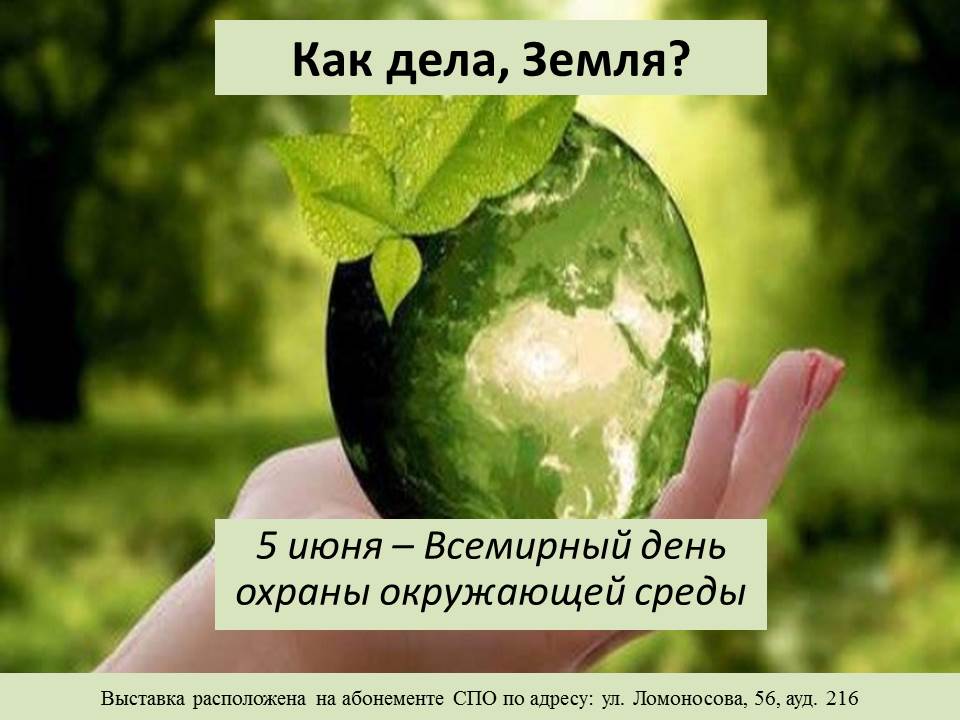 Как дела, Земля?

5 июня – Всемирный день охраны окружающей среды

Выставка расположена на абонементе СПО по адресу: ул. Ломоносова, 56, ауд. 216